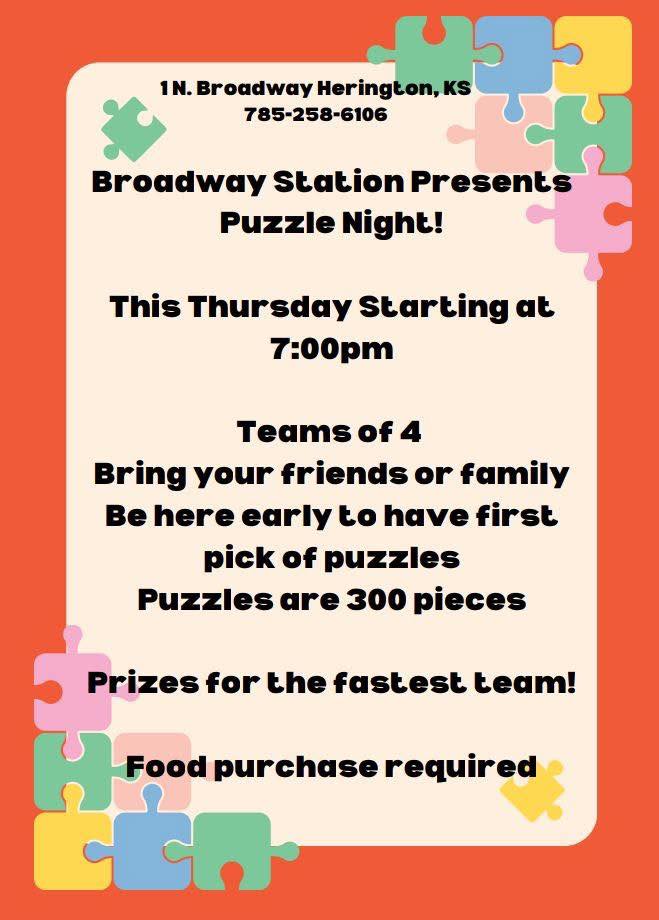 1 N. Broadway Herington, KS
785-258-6106

Broadway Station Presents
Puzzle Night!

This Thursday Starting at
7:00pm

Teams of 4
Bring your friends or family
Be here early to have first
pick of puzzles
Puzzles are 300 pieces

Prizes for the fastest team!

Food purchase required